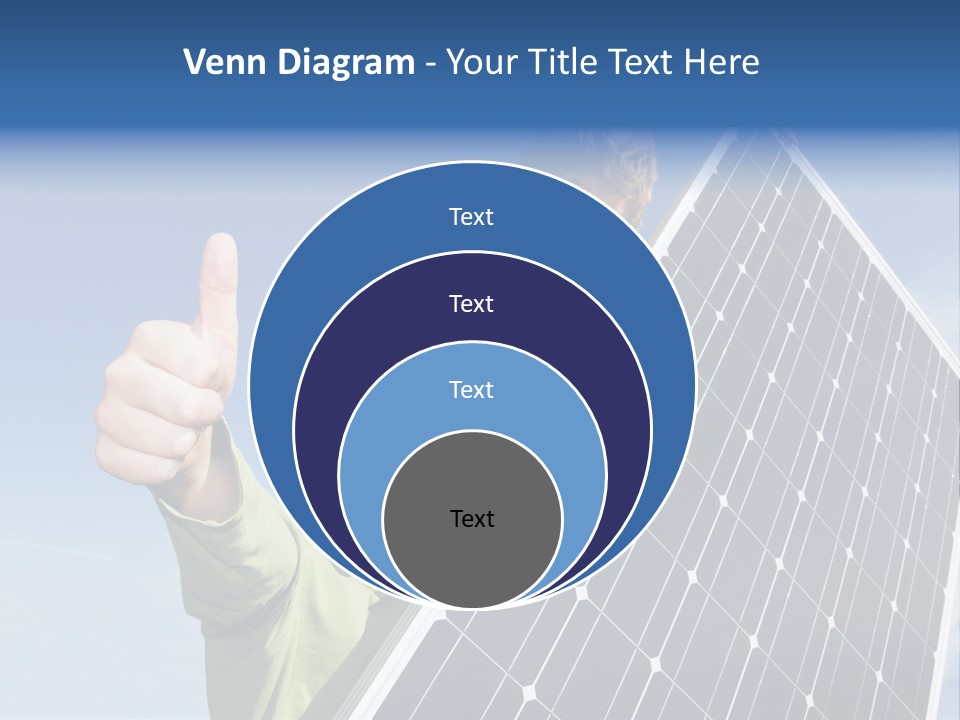 Venn Diagram - Your Title Text Here

Text

Text

Text

Text